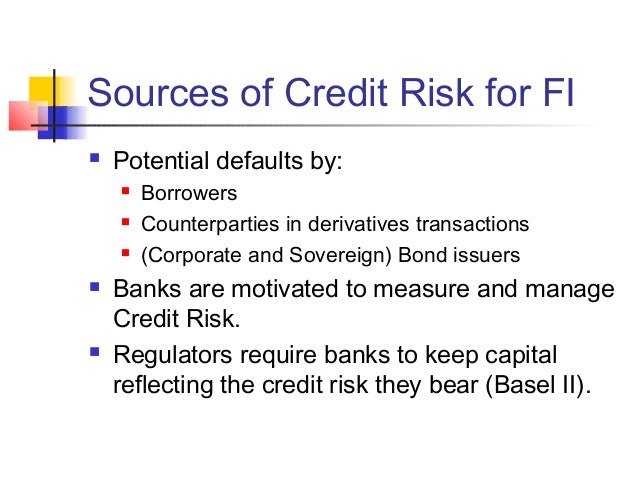 Sources of Credit Risk for FI

- Potential defaults by:
  - Borrowers
  - Counterparties in derivatives transactions
  - (Corporate and Sovereign) Bond issuers
- Banks are motivated to measure and manage Credit Risk.
- Regulators require banks to keep capital reflecting the credit risk they bear (Basel II).